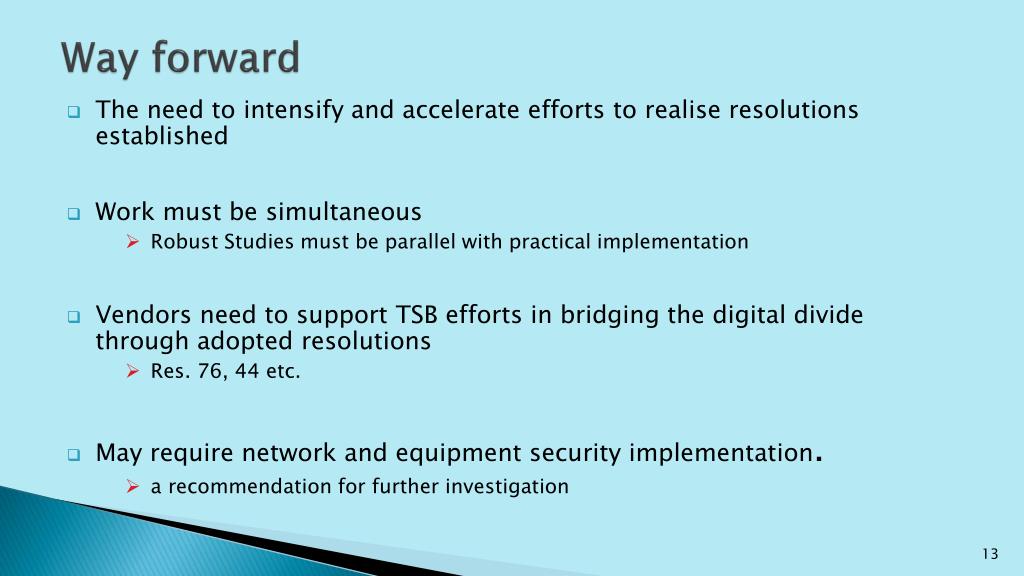 Way forward

The need to intensify and accelerate efforts to realise resolutions established

Work must be simultaneous

Robust Studies must be parallel with practical implementation

Vendors need to support TSB efforts in bridging the digital divide through adopted resolutions

Res. 76, 44 etc.

May require network and equipment security implementation.

a recommendation for further investigation

13